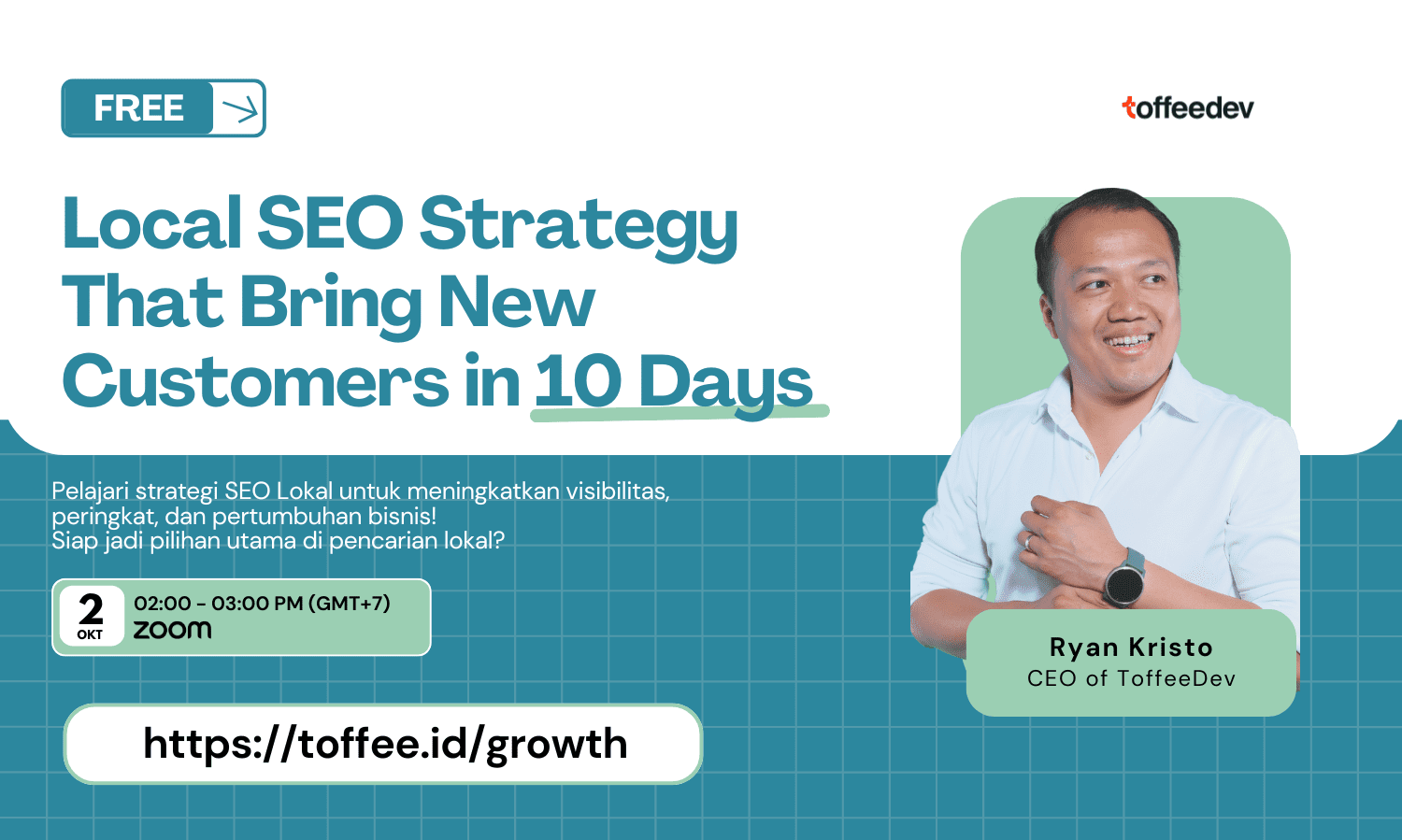 FREE

toffeedev

Local SEO Strategy That Bring New Customers in 10 Days

Pelajari strategi SEO Lokal untuk meningkatkan visibilitas, peringkat, dan pertumbuhan bisnis!
Siap jadi pilihan utama di pencarian lokal?

2
OKT

02:00 - 03:00 PM (GMT+7)
zoom

https://toffee.id/growth

Ryan Kristo
CEO of ToffeeDev